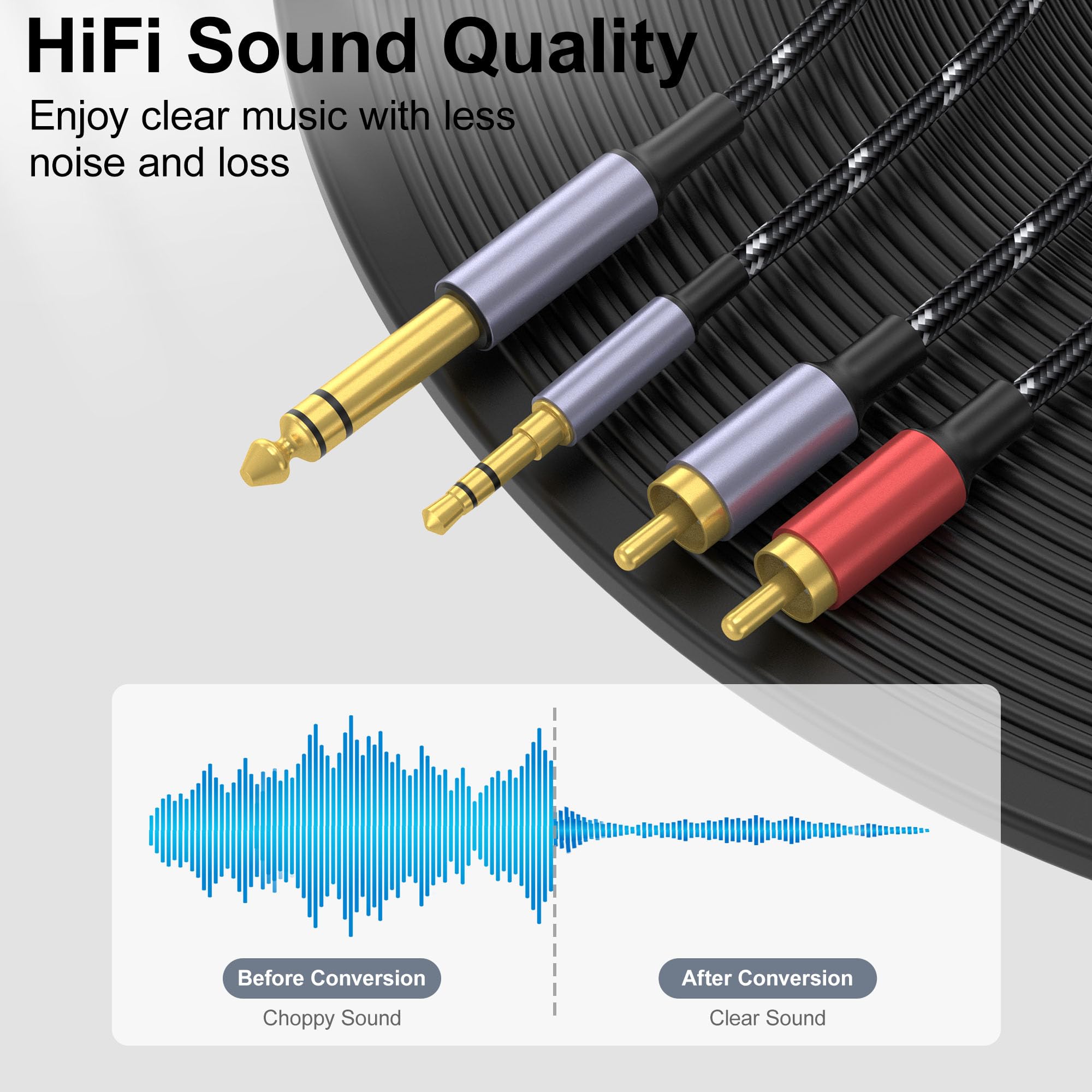 HiFi Sound Quality

Enjoy clear music with less noise and loss

Before Conversion
Choppy Sound

After Conversion
Clear Sound